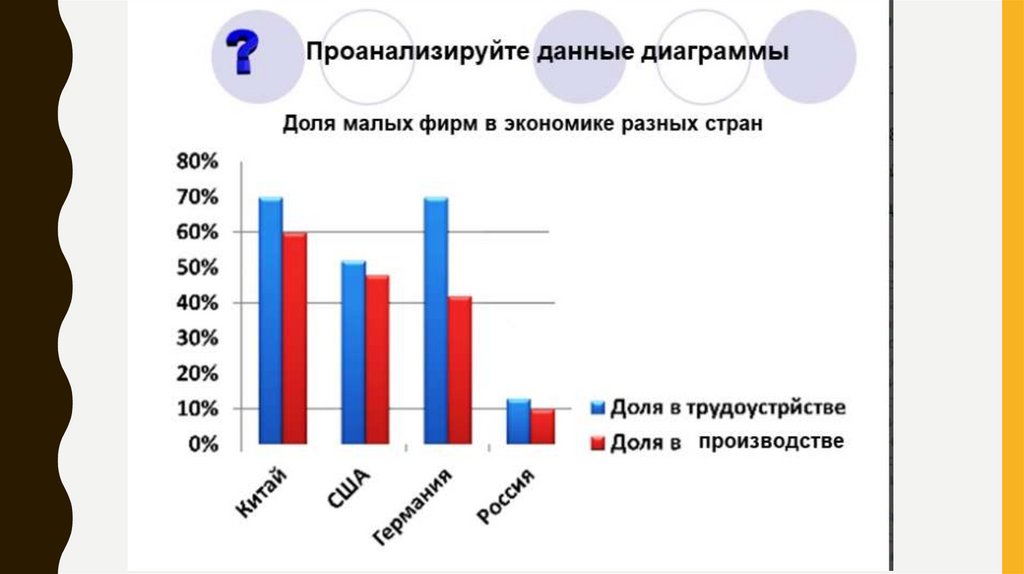 ?

Проанализируйте данные диаграммы

Доля малых фирм в экономике разных стран

80%
70%
60%
50%
40%
30%
20%
10%
0%

Китай
США
Германия
Россия

Доля в трудоустрйстве
Доля в производстве